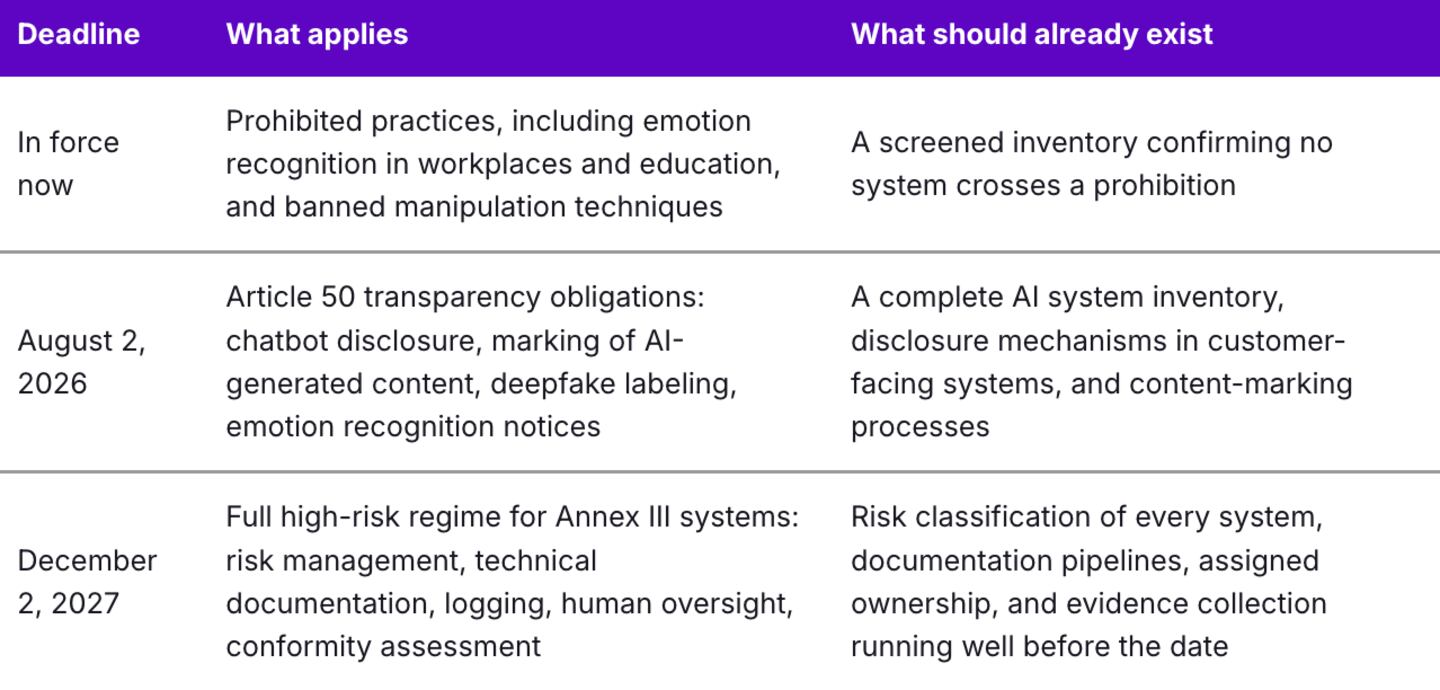 | Deadline | What applies | What should already exist |
|---|---|---|
| In force now | Prohibited practices, including emotion recognition in workplaces and education, and banned manipulation techniques | A screened inventory confirming no system crosses a prohibition |
| August 2, 2026 | Article 50 transparency obligations: chatbot disclosure, marking of AI-generated content, deepfake labeling, emotion recognition notices | A complete AI system inventory, disclosure mechanisms in customer-facing systems, and content-marking processes |
| December 2, 2027 | Full high-risk regime for Annex III systems: risk management, technical documentation, logging, human oversight, conformity assessment | Risk classification of every system, documentation pipelines, assigned ownership, and evidence collection running well before the date |